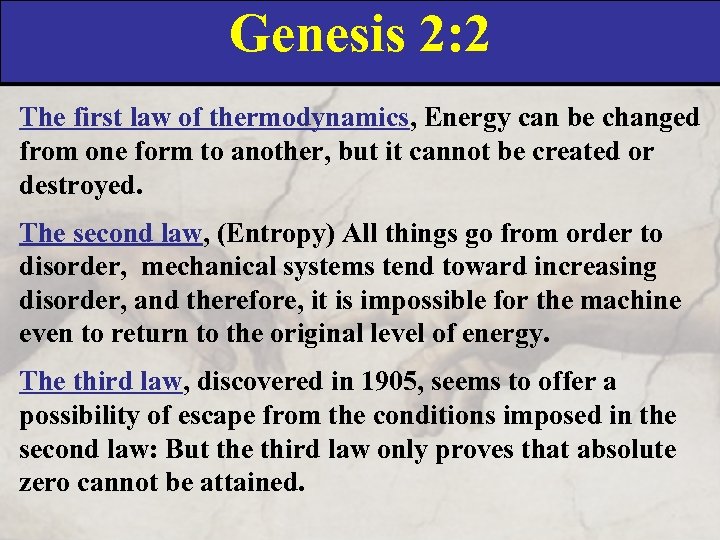 Genesis 2:2

The first law of thermodynamics, Energy can be changed from one form to another, but it cannot be created or destroyed.

The second law, (Entropy) All things go from order to disorder, mechanical systems tend toward increasing disorder, and therefore, it is impossible for the machine even to return to the original level of energy.

The third law, discovered in 1905, seems to offer a possibility of escape from the conditions imposed in the second law: But the third law only proves that absolute zero cannot be attained.